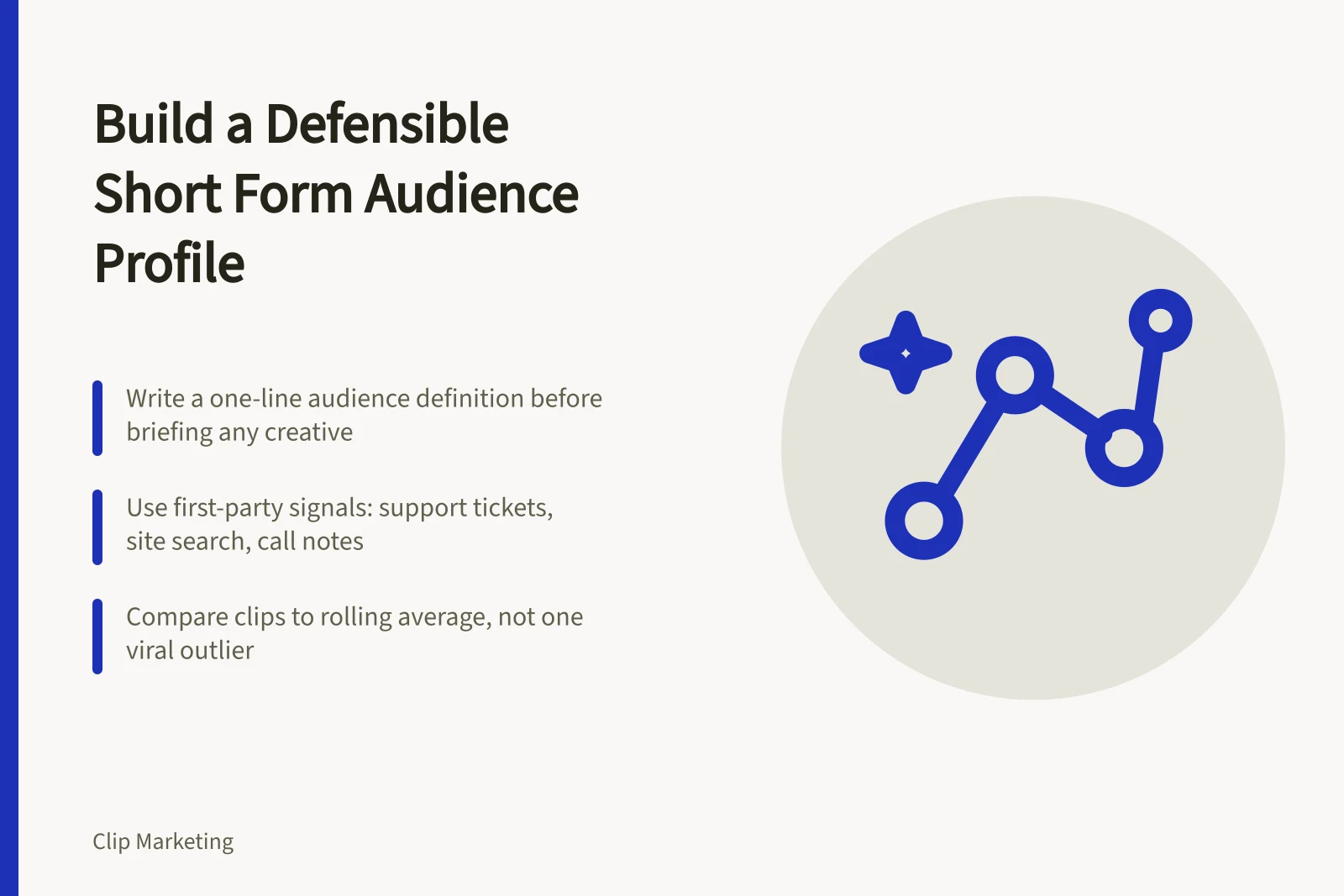 Build a Defensible Short Form Audience Profile

Write a one-line audience definition before briefing any creative

Use first-party signals: support tickets, site search, call notes

Compare clips to rolling average, not one viral outlier

Clip Marketing